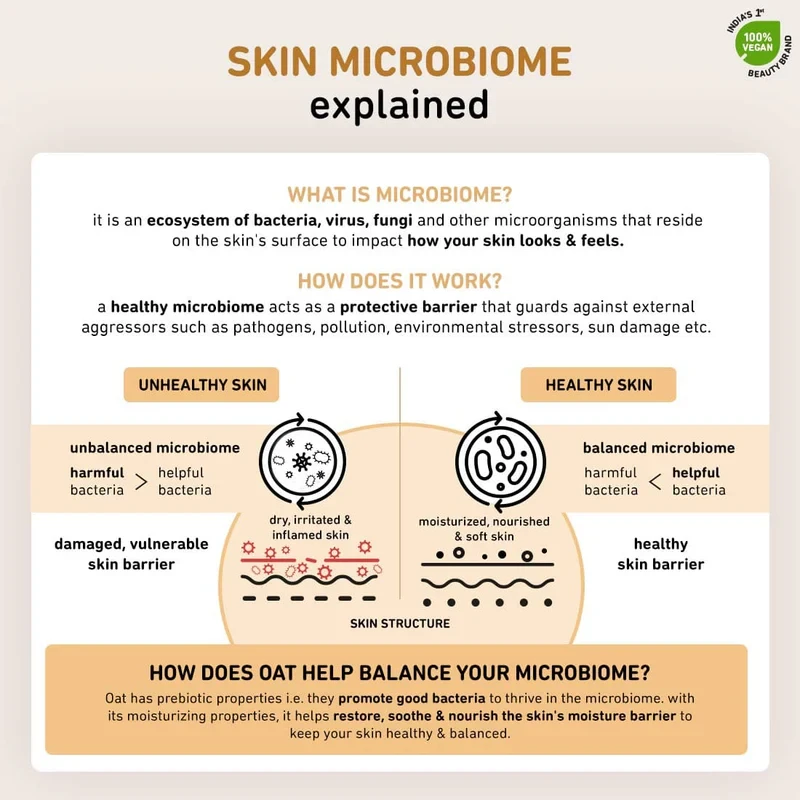 INDIA'S 1st 100% VEGAN BEAUTY BRAND

SKIN MICROBIOME
explained

WHAT IS MICROBIOME?
it is an ecosystem of bacteria, virus, fungi and other microorganisms that reside on the skin's surface to impact how your skin looks & feels.

HOW DOES IT WORK?
a healthy microbiome acts as a protective barrier that guards against external aggressors such as pathogens, pollution, environmental stressors, sun damage etc.

UNHEALTHY SKIN

unbalanced microbiome
harmful bacteria > helpful bacteria

dry, irritated & inflamed skin

damaged, vulnerable skin barrier

HEALTHY SKIN

balanced microbiome
harmful bacteria < helpful bacteria

moisturized, nourished & soft skin

healthy skin barrier

SKIN STRUCTURE

HOW DOES OAT HELP BALANCE YOUR MICROBIOME?
Oat has prebiotic properties i.e. they promote good bacteria to thrive in the microbiome. with its moisturizing properties, it helps restore, soothe & nourish the skin's moisture barrier to keep your skin healthy & balanced.